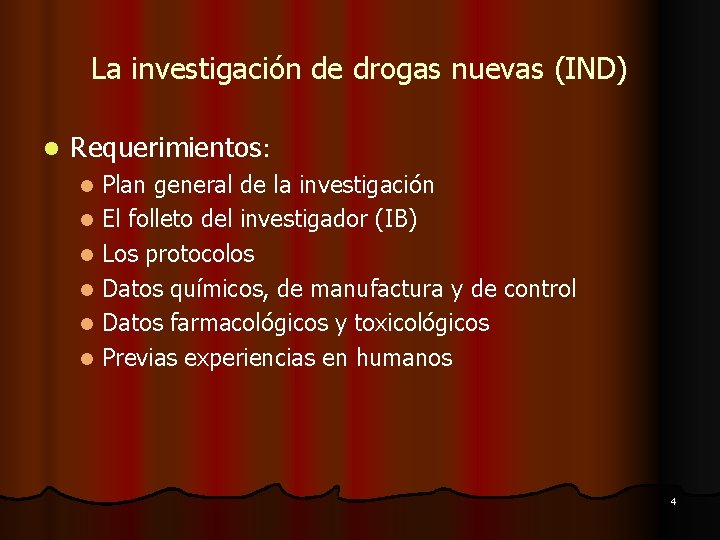 La investigación de drogas nuevas (IND)

- Requerimientos:
  - Plan general de la investigación
  - El folleto del investigador (IB)
  - Los protocolos
  - Datos químicos, de manufactura y de control
  - Datos farmacológicos y toxicológicos
  - Previas experiencias en humanos

4